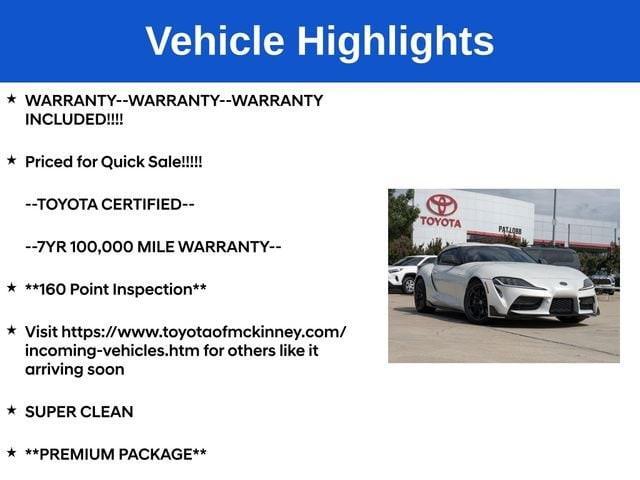 Vehicle Highlights

★ WARRANTY--WARRANTY--WARRANTY INCLUDED!!!!

★ Priced for Quick Sale!!!!!

--TOYOTA CERTIFIED--

--7YR 100,000 MILE WARRANTY--

★ **160 Point Inspection**

★ Visit https://www.toyotaofmckinney.com/incoming-vehicles.htm for others like it arriving soon

★ SUPER CLEAN

★ **PREMIUM PACKAGE**

TOYOTA

PAT LOBB